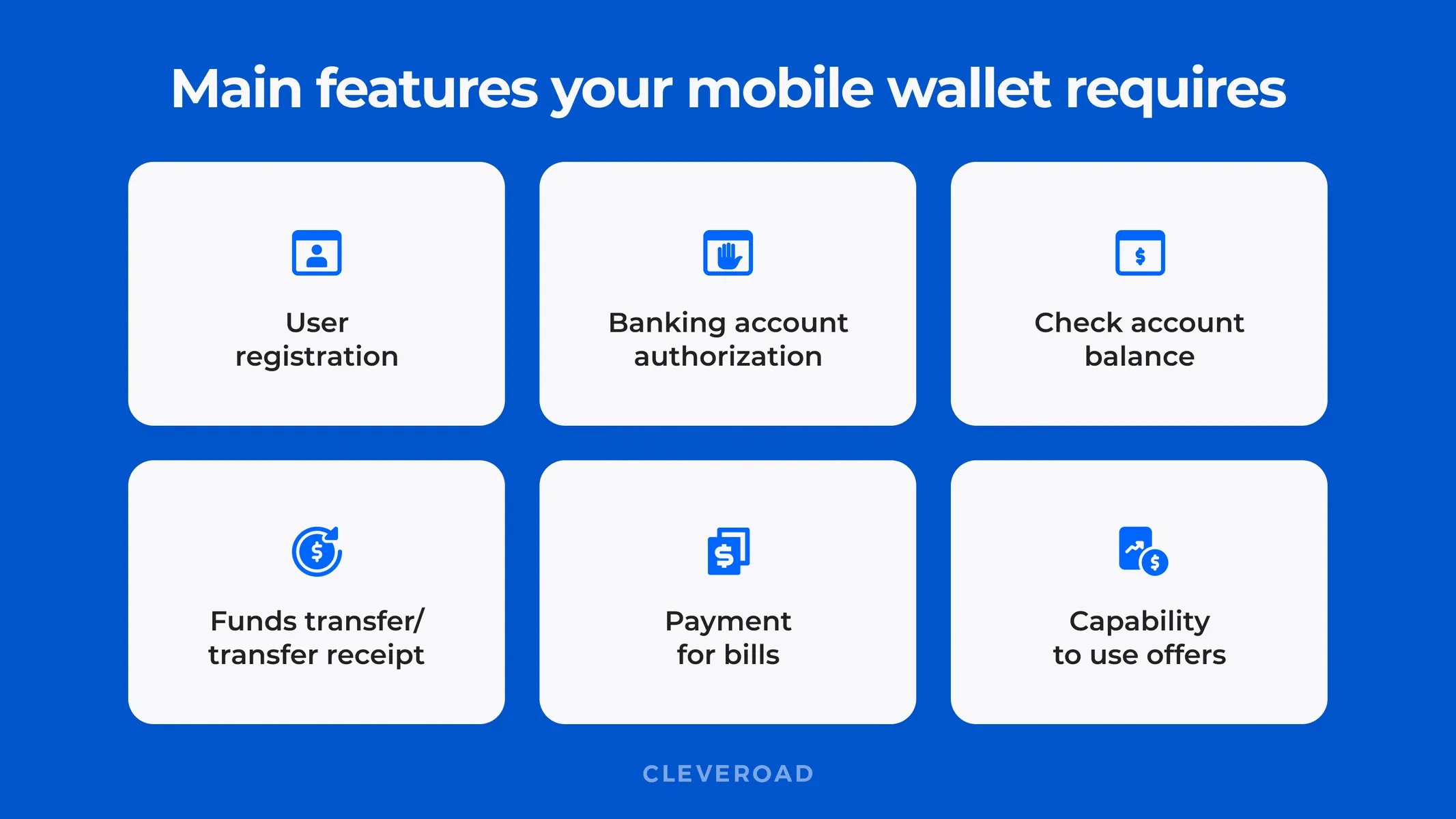 Main features your mobile wallet requires

User registration

Banking account authorization

Check account balance

Funds transfer/ transfer receipt

Payment for bills

Capability to use offers

CLEVEROAD